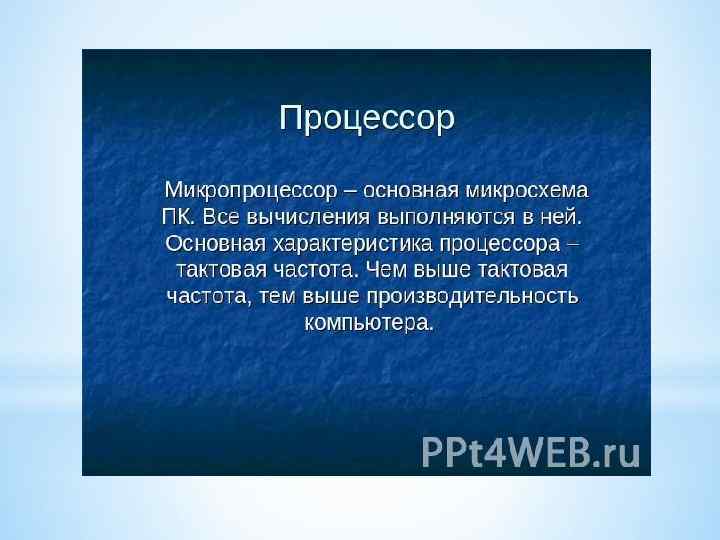 Процессор

Микропроцессор – основная микросхема ПК. Все вычисления выполняются в ней. Основная характеристика процессора – тактовая частота. Чем выше тактовая частота, тем выше производительность компьютера.

PPt4WEB.ru